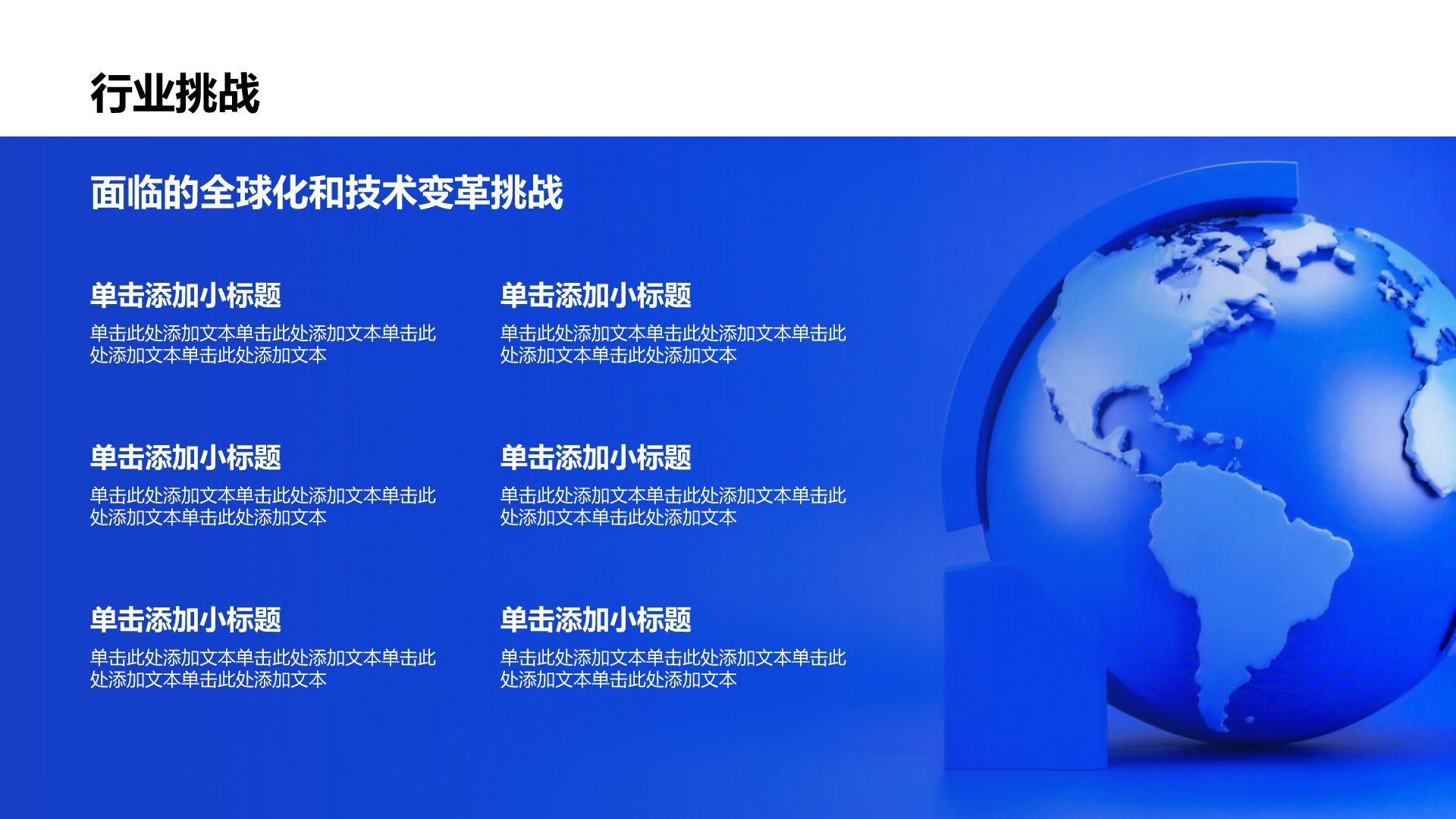 行业挑战

面临的全球化和技术变革挑战

单击添加小标题
单击此处添加文本单击此处添加文本单击此处添加文本单击此处添加文本

单击添加小标题
单击此处添加文本单击此处添加文本单击此处添加文本单击此处添加文本

单击添加小标题
单击此处添加文本单击此处添加文本单击此处添加文本单击此处添加文本

单击添加小标题
单击此处添加文本单击此处添加文本单击此处添加文本单击此处添加文本

单击添加小标题
单击此处添加文本单击此处添加文本单击此处添加文本单击此处添加文本

单击添加小标题
单击此处添加文本单击此处添加文本单击此处添加文本单击此处添加文本